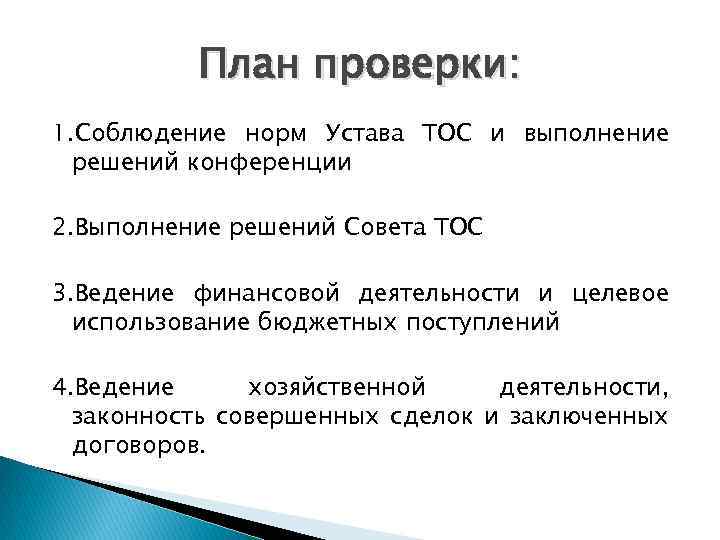 План проверки:

1.Соблюдение норм Устава ТОС и выполнение решений конференции

2.Выполнение решений Совета ТОС

3.Ведение финансовой деятельности и целевое использование бюджетных поступлений

4.Ведение хозяйственной деятельности, законность совершенных сделок и заключенных договоров.